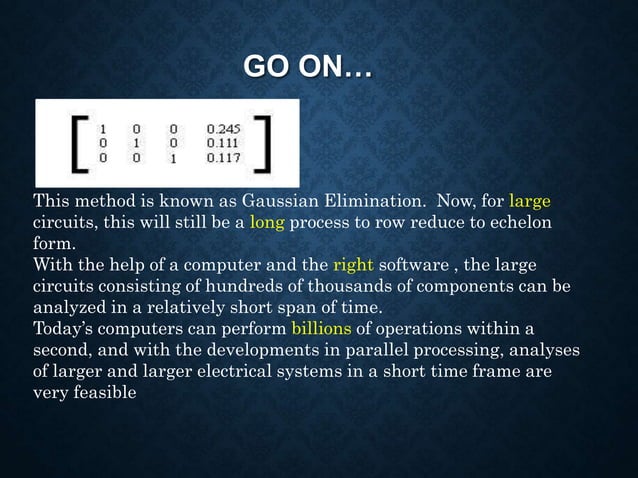 GO ON…

$\begin{bmatrix} 1 & 0 & 0 & 0.245 \\ 0 & 1 & 0 & 0.111 \\ 0 & 0 & 1 & 0.117 \end{bmatrix}$

This method is known as Gaussian Elimination. Now, for large circuits, this will still be a long process to row reduce to echelon form.
With the help of a computer and the right software , the large circuits consisting of hundreds of thousands of components can be analyzed in a relatively short span of time.
Today's computers can perform billions of operations within a second, and with the developments in parallel processing, analyses of larger and larger electrical systems in a short time frame are very feasible